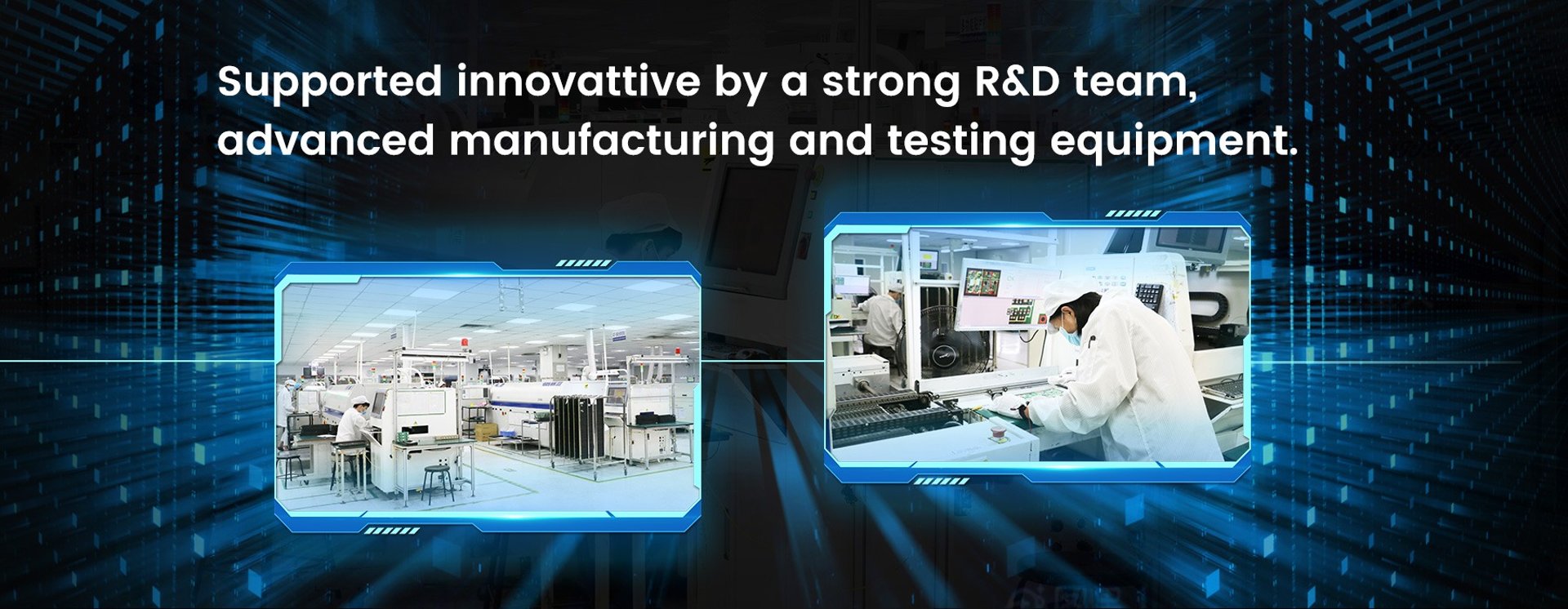 Supported innovattive by a strong R&D team, advanced manufacturing and testing equipment.